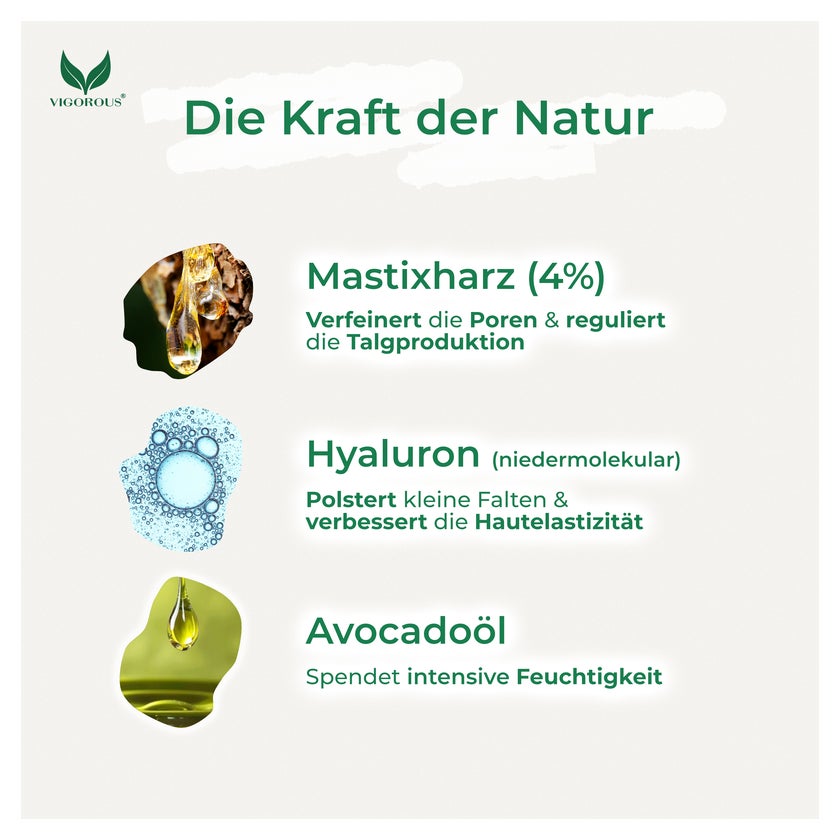 VIGOROUS®

Die Kraft der Natur

Mastixharz (4%)

Verfeinert die Poren & reguliert die Talgproduktion

Hyaluron (niedermolekular)

Polstert kleine Falten & verbessert die Hautelastizität

Avocadoöl

Spendet intensive Feuchtigkeit